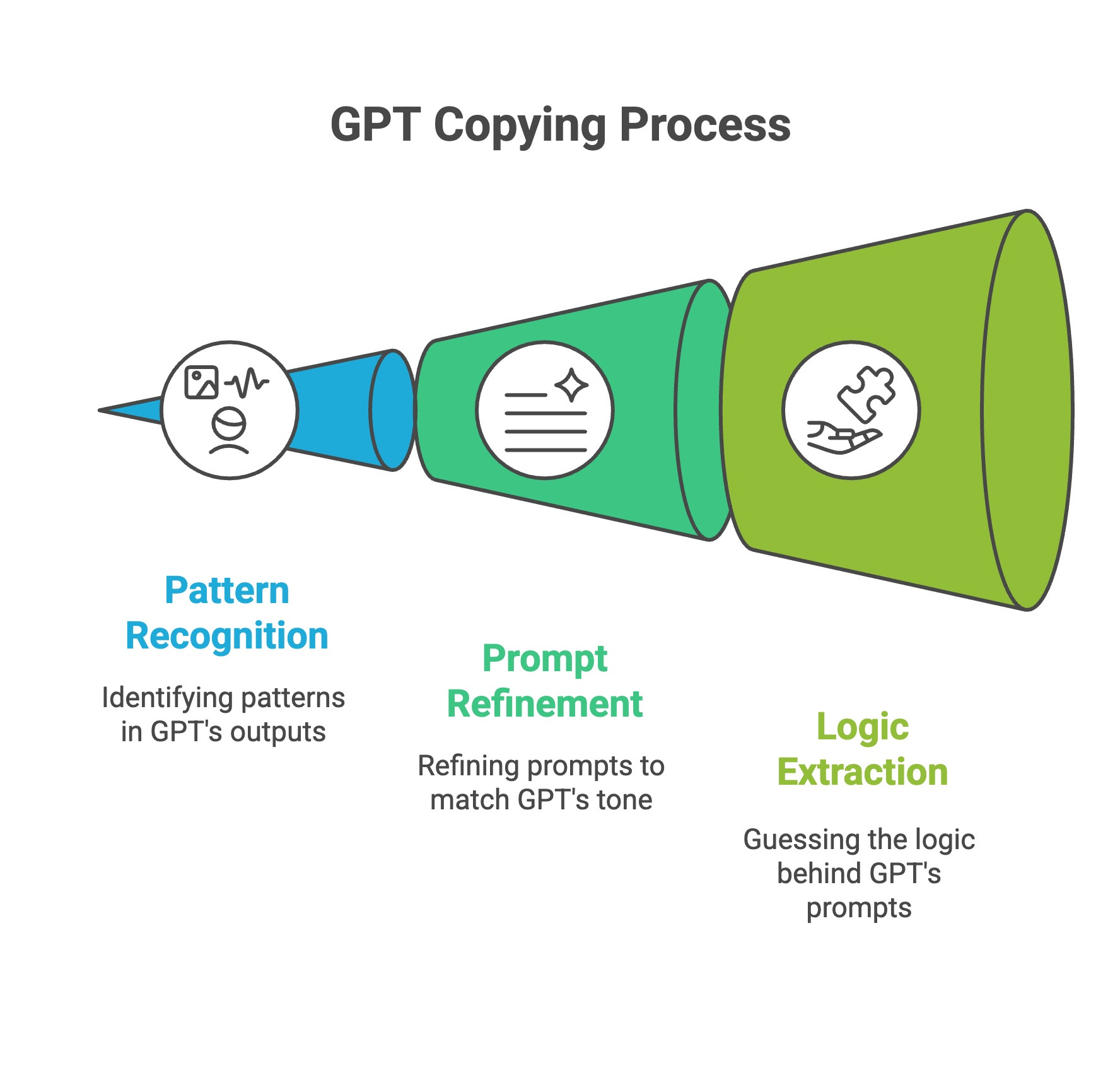 GPT Copying Process

Pattern Recognition

Identifying patterns in GPT's outputs

Prompt Refinement

Refining prompts to match GPT's tone

Logic Extraction

Guessing the logic behind GPT's prompts